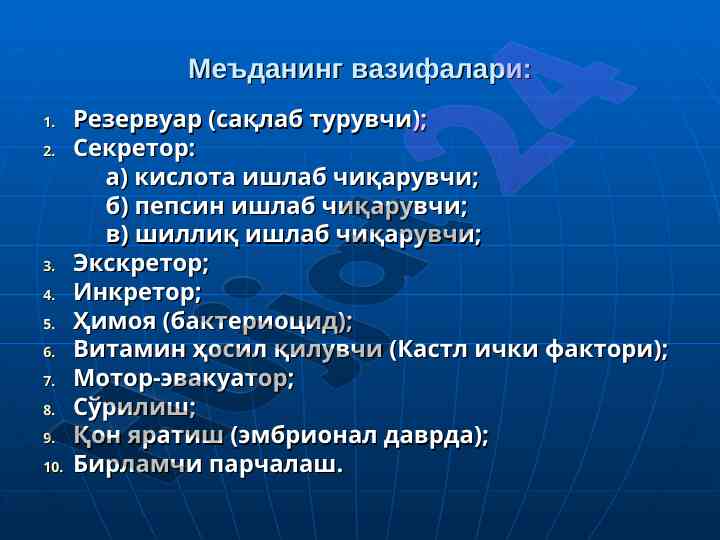 Меъданинг вазифалари:

1. Резервуар (сақлаб турувчи);
2. Секретор:
а) кислота ишлаб чиқарувчи;
б) пепсин ишлаб чиқарувчи;
в) шиллиқ ишлаб чиқарувчи;
3. Экскретор;
4. Инкретор;
5. Ҳимоя (бактериоцид);
6. Витамин ҳосил қилувчи (Кастл ички фактори);
7. Мотор-эвакуатор;
8. Сўрилиш;
9. Қон яратиш (эмбрионал даврда);
10. Бирламчи парчалаш.